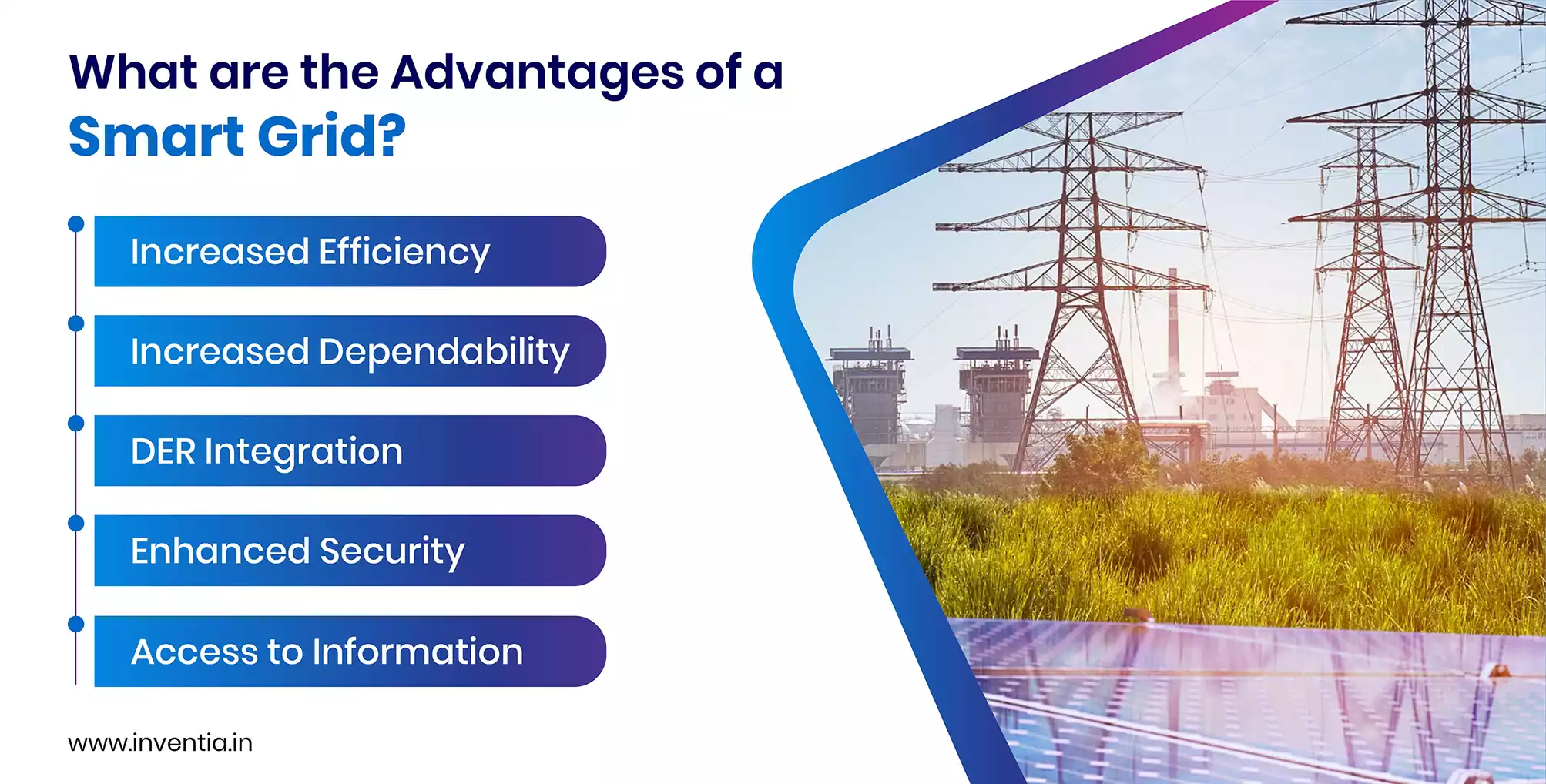 What are the Advantages of a Smart Grid?

Increased Efficiency

Increased Dependability

DER Integration

Enhanced Security

Access to Information

www.inventia.in